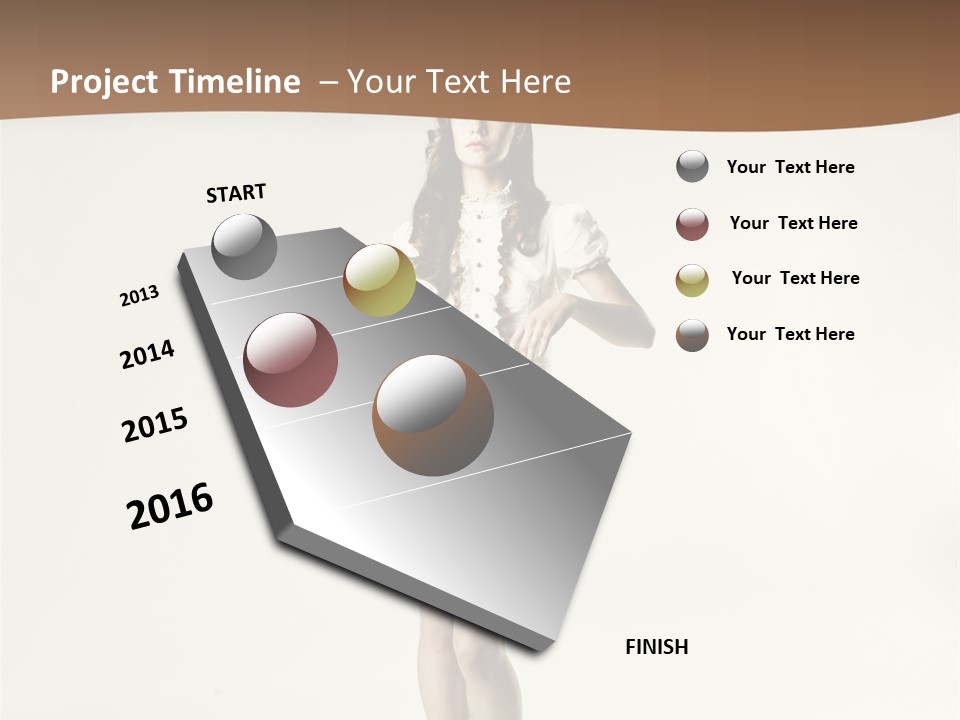 Project Timeline – Your Text Here

START

2013

2014

2015

2016

FINISH

Your Text Here

Your Text Here

Your Text Here

Your Text Here